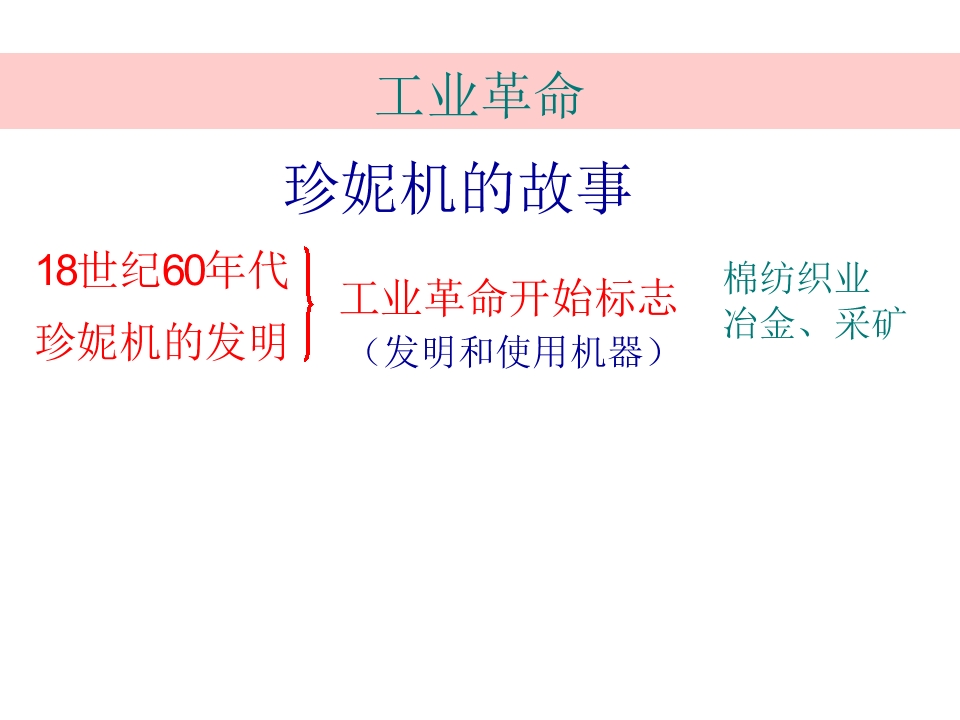 工业革命

珍妮机的故事

18世纪60年代
珍妮机的发明

工业革命开始标志
（发明和使用机器）

棉纺织业
冶金、采矿